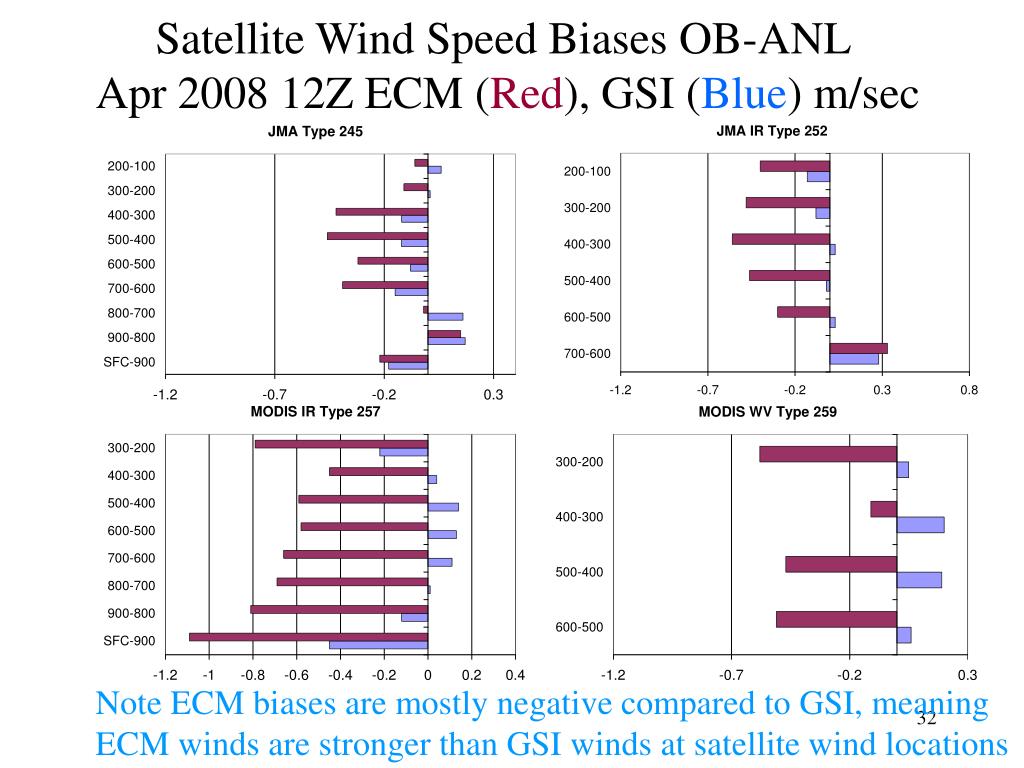 Satellite Wind Speed Biases OB-ANL
Apr 2008 12Z ECM (Red), GSI (Blue) m/sec

JMA Type 245

200-100
300-200
400-300
500-400
600-500
700-600
800-700
900-800
SFC-900

-1.2 -0.7 -0.2 0.3

JMA IR Type 252

200-100
300-200
400-300
500-400
600-500
700-600

-1.2 -0.7 -0.2 0.3 0.8

MODIS IR Type 257

300-200
400-300
500-400
600-500
700-600
800-700
900-800
SFC-900

-1.2 -1 -0.8 -0.6 -0.4 -0.2 0 0.2 0.4

MODIS WV Type 259

300-200
400-300
500-400
600-500

-1.2 -0.7 -0.2 0.3

Note ECM biases are mostly negative compared to GSI, meaning ECM winds are stronger than GSI winds at satellite wind locations

32